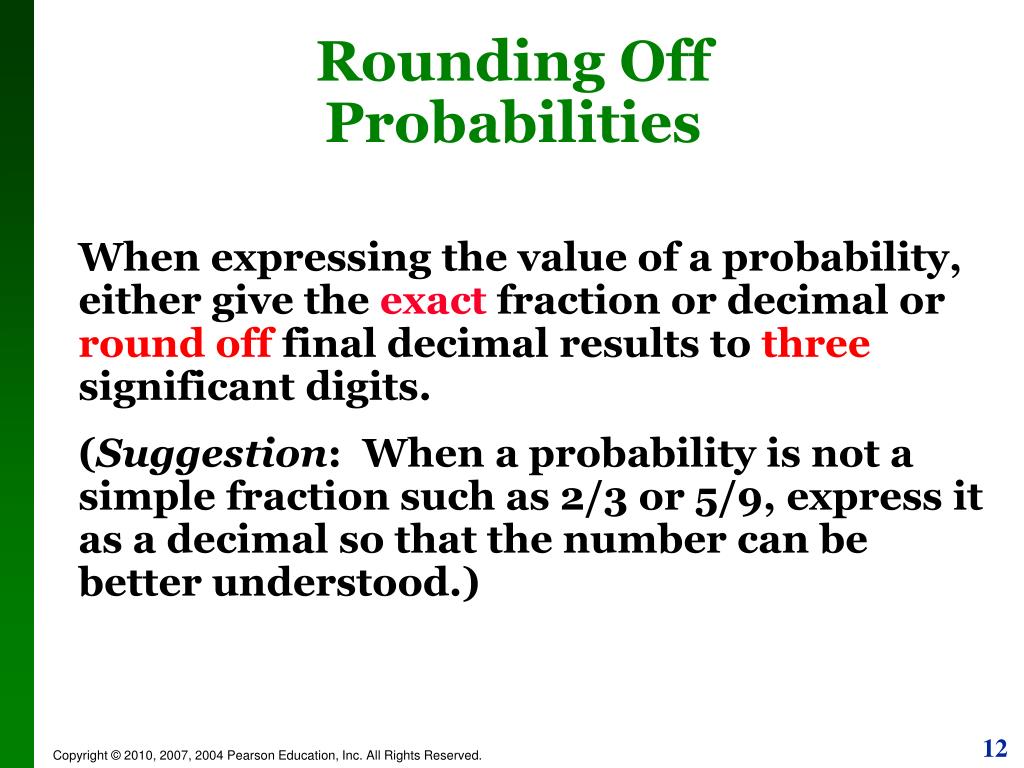 Rounding Off Probabilities

When expressing the value of a probability, either give the exact fraction or decimal or round off final decimal results to three significant digits.

(Suggestion: When a probability is not a simple fraction such as 2/3 or 5/9, express it as a decimal so that the number can be better understood.)

Copyright © 2010, 2007, 2004 Pearson Education, Inc. All Rights Reserved.

12